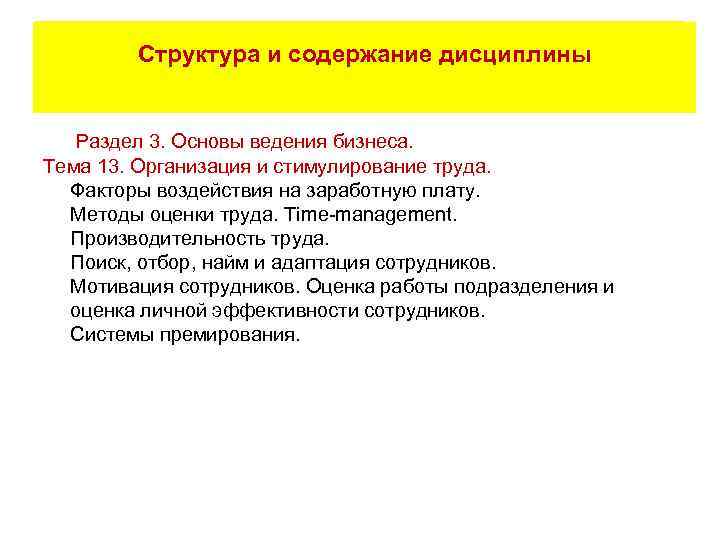 Структура и содержание дисциплины

Раздел 3. Основы ведения бизнеса.
Тема 13. Организация и стимулирование труда.
Факторы воздействия на заработную плату.
Методы оценки труда. Time-management.
Производительность труда.
Поиск, отбор, найм и адаптация сотрудников.
Мотивация сотрудников. Оценка работы подразделения и оценка личной эффективности сотрудников.
Системы премирования.